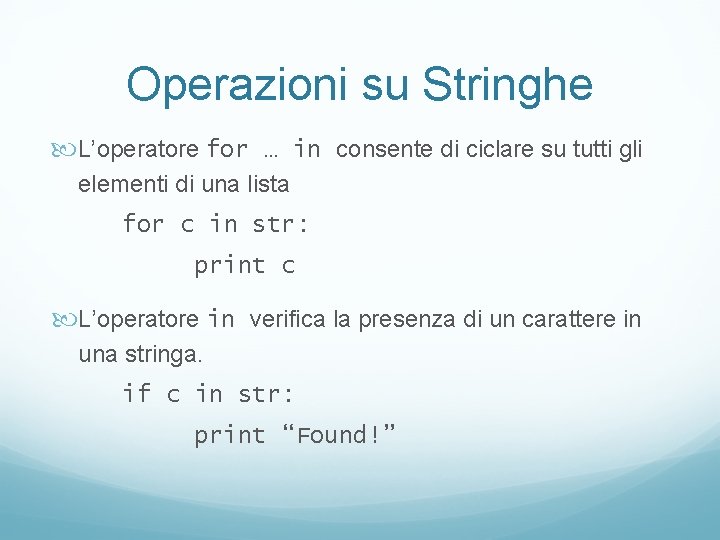 Operazioni su Stringhe

L’operatore for … in consente di ciclare su tutti gli elementi di una lista

for c in str:
    print c

L’operatore in verifica la presenza di un carattere in una stringa.

if c in str:
    print “Found!”